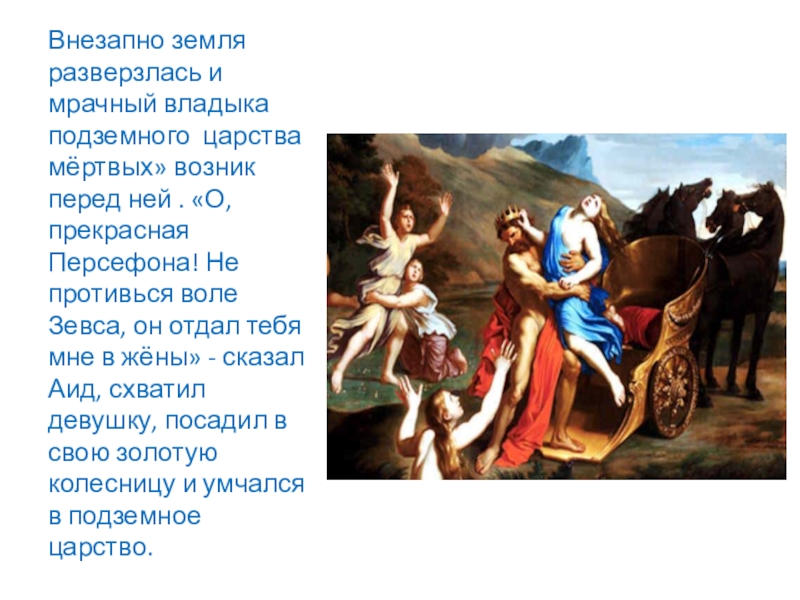 Внезапно земля разверзлась и мрачный владыка подземного царства мёртвых» возник перед ней . «О, прекрасная Персефона! Не противься воле Зевса, он отдал тебя мне в жёны» - сказал Аид, схватил девушку, посадил в свою золотую колесницу и умчался в подземное царство.